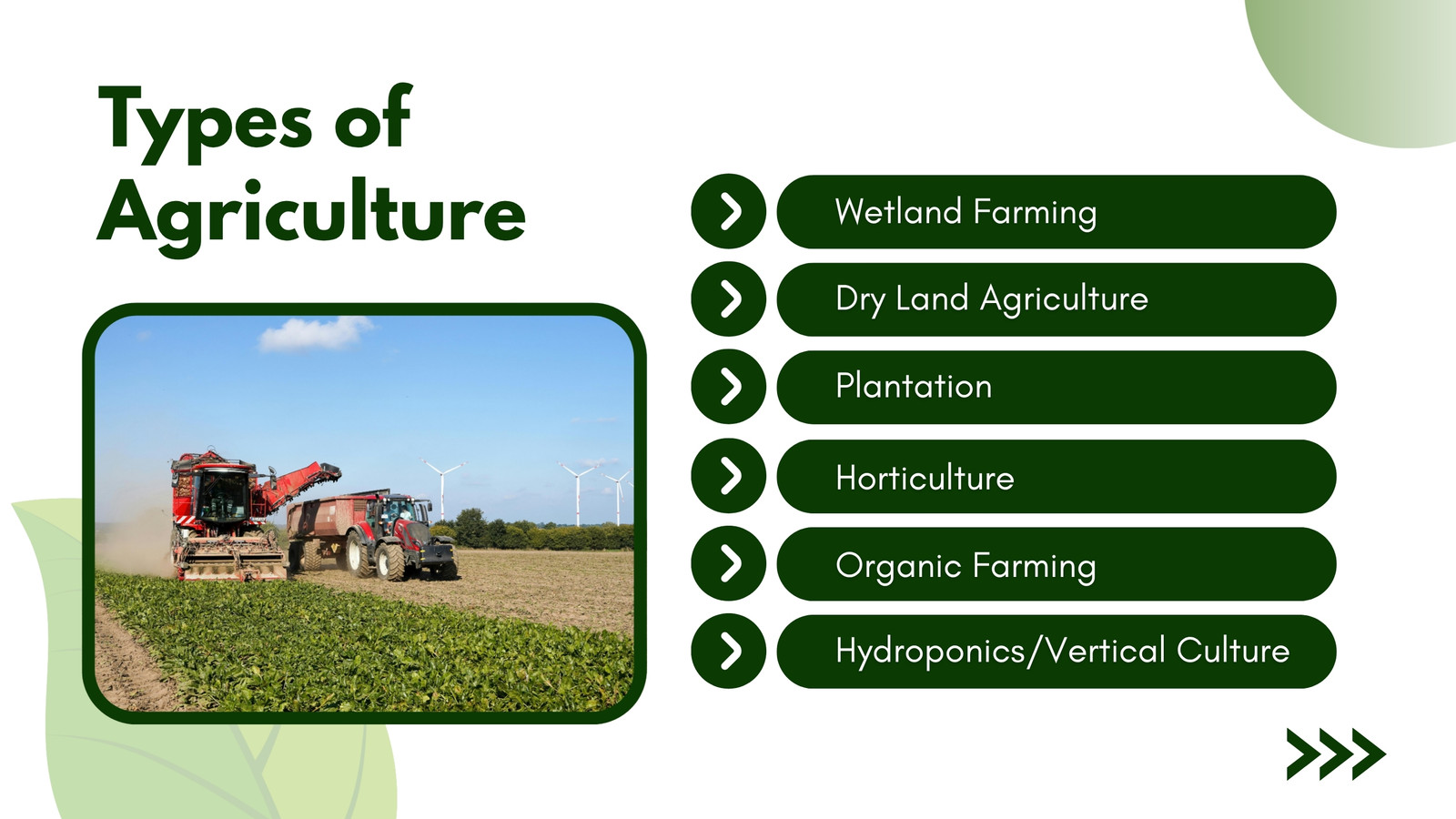 Types of Agriculture

Wetland Farming

Dry Land Agriculture

Plantation

Horticulture

Organic Farming

Hydroponics/Vertical Culture